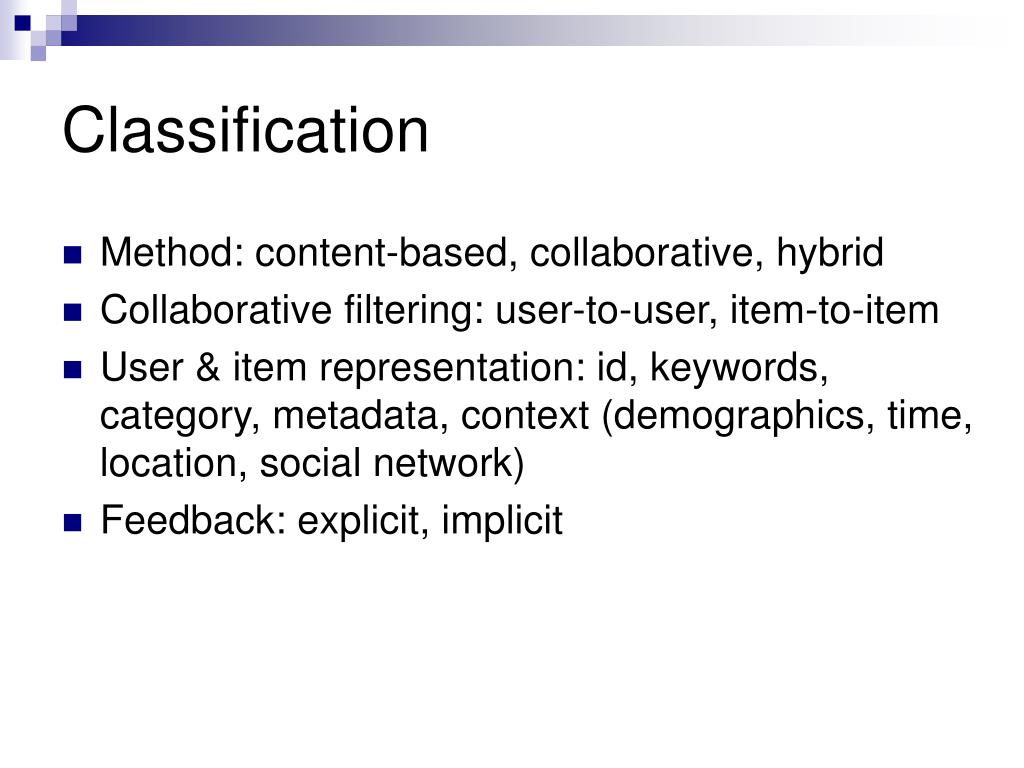 Classification

- Method: content-based, collaborative, hybrid
- Collaborative filtering: user-to-user, item-to-item
- User & item representation: id, keywords, category, metadata, context (demographics, time, location, social network)
- Feedback: explicit, implicit